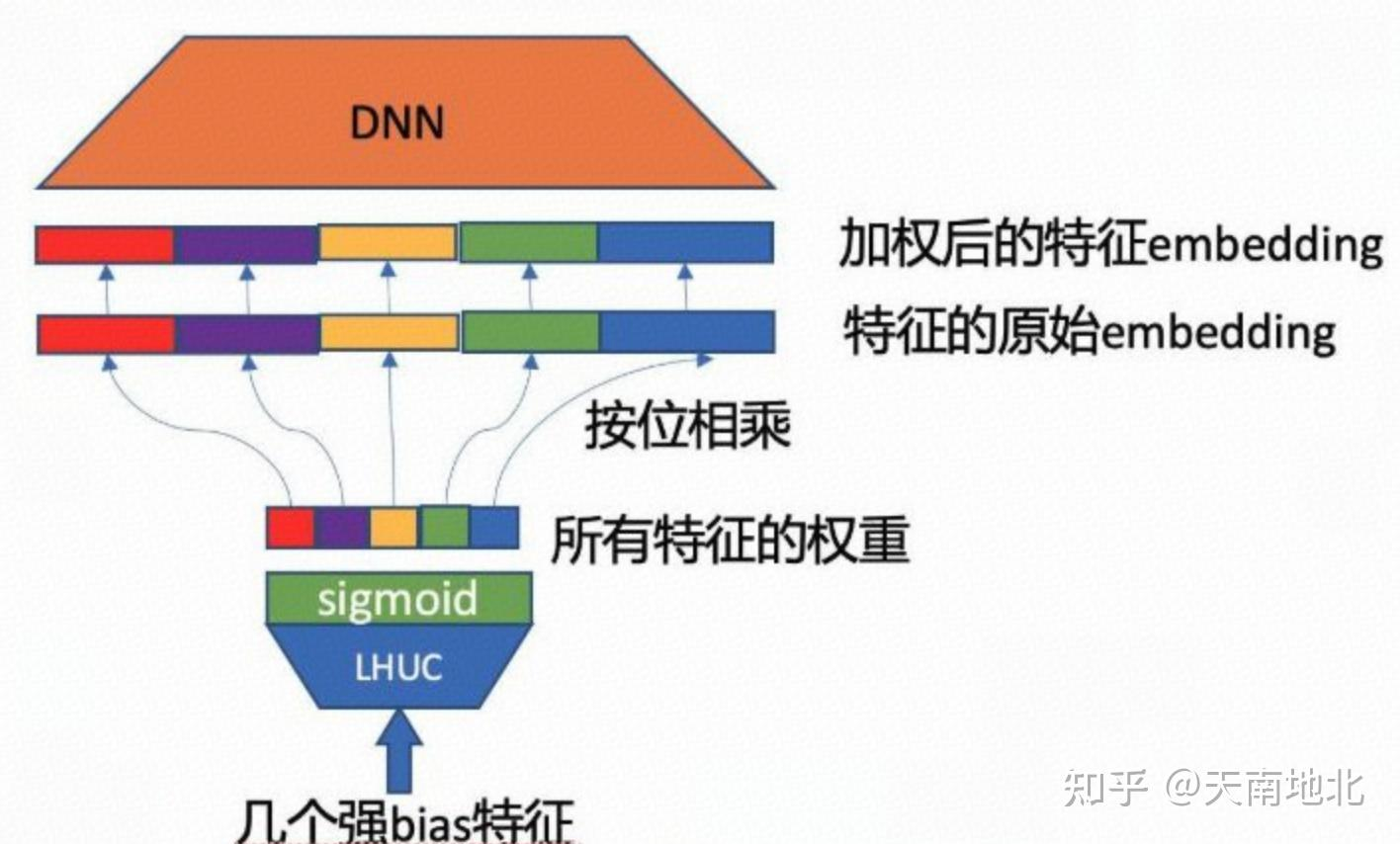 DNN

加权后的特征embedding

特征的原始embedding

按位相乘

所有特征的权重

sigmoid

LHUC

几个强bias特征

知乎 @天南地北